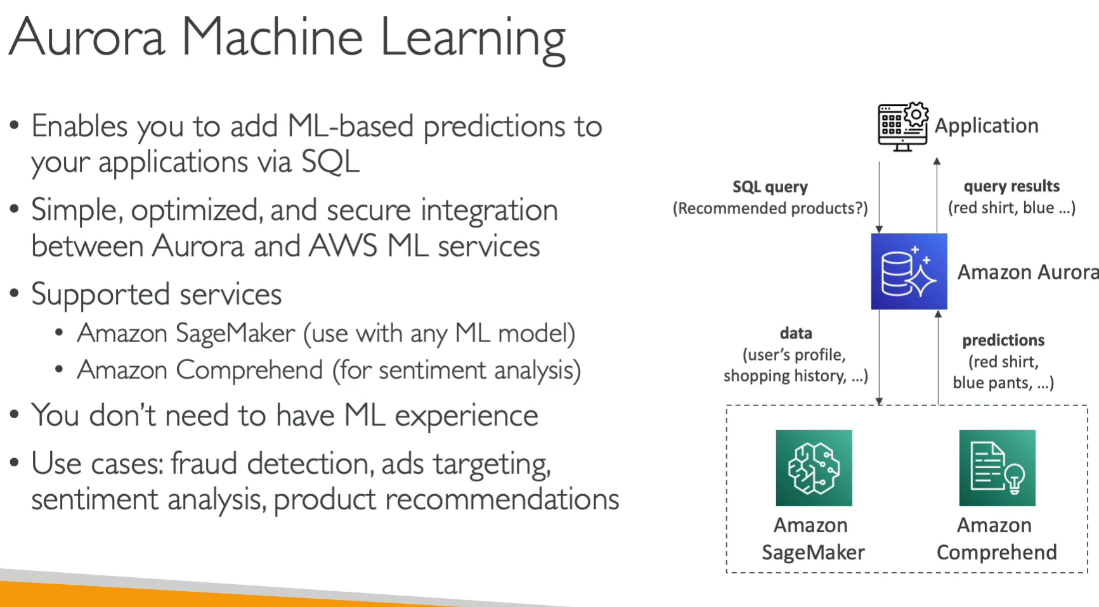 Aurora Machine Learning

• Enables you to add ML-based predictions to your applications via SQL
• Simple, optimized, and secure integration between Aurora and AWS ML services
• Supported services
  • Amazon SageMaker (use with any ML model)
  • Amazon Comprehend (for sentiment analysis)
• You don't need to have ML experience
• Use cases: fraud detection, ads targeting, sentiment analysis, product recommendations

Application

SQL query
(Recommended products?)

query results
(red shirt, blue ...)

Amazon Aurora

data
(user's profile, shopping history, ...)

predictions
(red shirt, blue pants, ...)

Amazon SageMaker

Amazon Comprehend